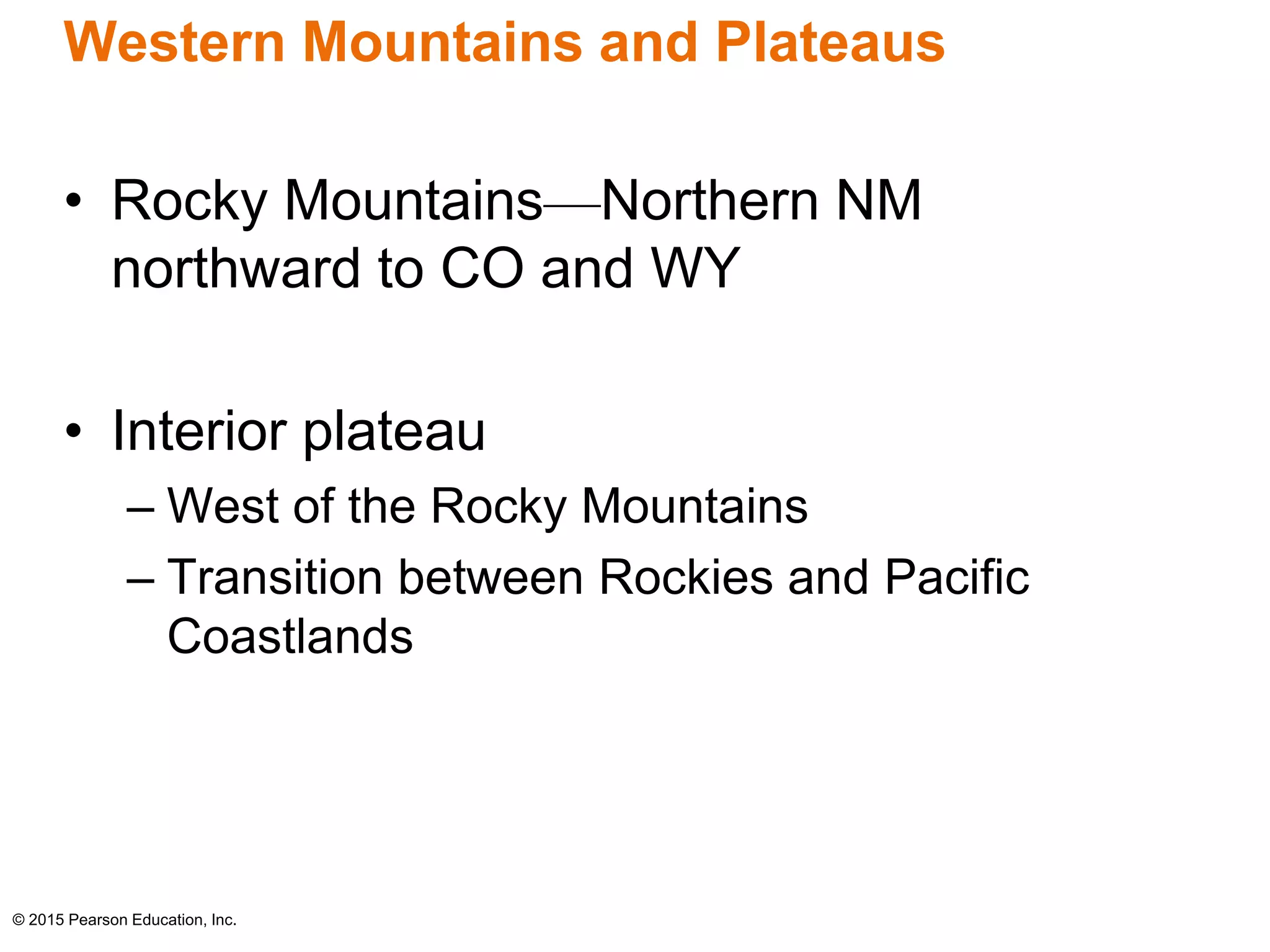 Western Mountains and Plateaus

• Rocky Mountains—Northern NM northward to CO and WY

• Interior plateau
– West of the Rocky Mountains
– Transition between Rockies and Pacific Coastlands

© 2015 Pearson Education, Inc.